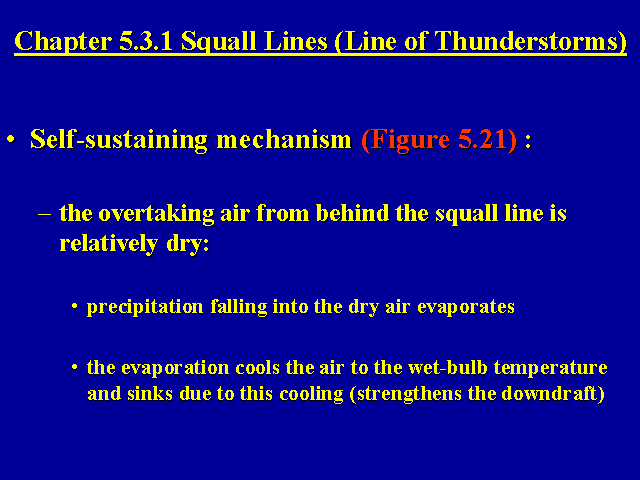 Chapter 5.3.1 Squall Lines (Line of Thunderstorms)

• Self-sustaining mechanism (Figure 5.21) :

– the overtaking air from behind the squall line is relatively dry:

• precipitation falling into the dry air evaporates

• the evaporation cools the air to the wet-bulb temperature and sinks due to this cooling (strengthens the downdraft)